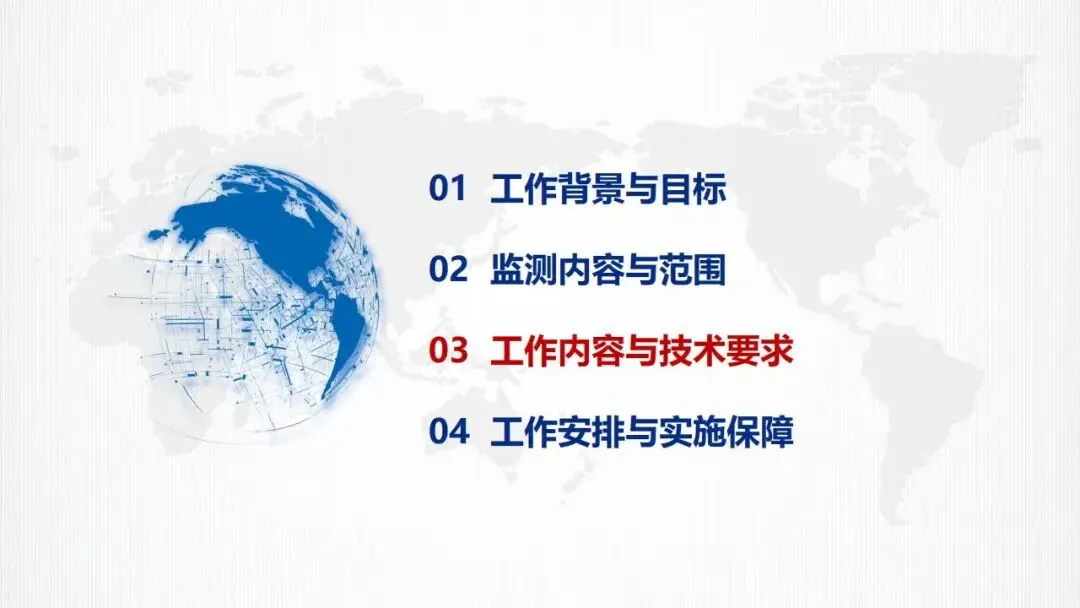 01 工作背景与目标

02 监测内容与范围

03 工作内容与技术要求

04 工作安排与实施保障